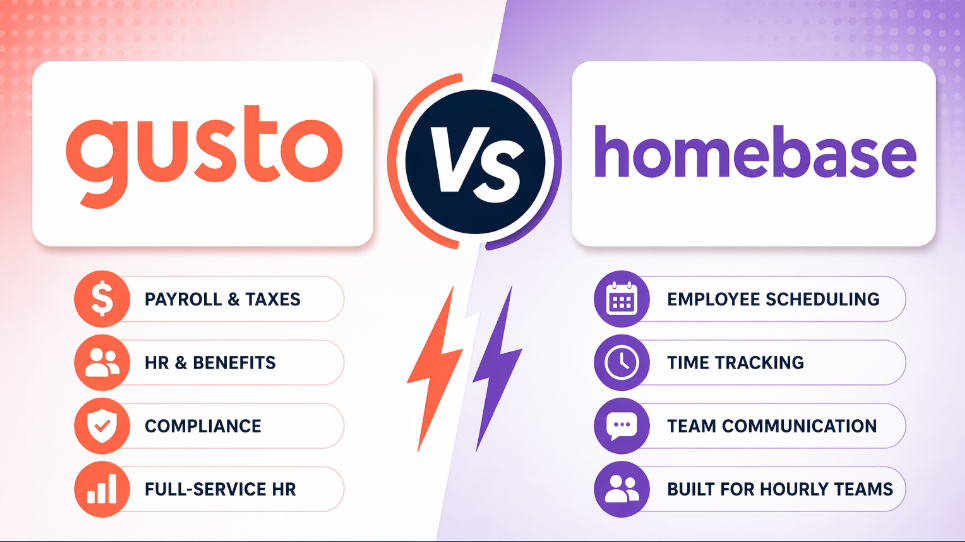 gusto

VS

homebase

PAYROLL & TAXES
HR & BENEFITS
COMPLIANCE
FULL-SERVICE HR

EMPLOYEE SCHEDULING
TIME TRACKING
TEAM COMMUNICATION
BUILT FOR HOURLY TEAMS